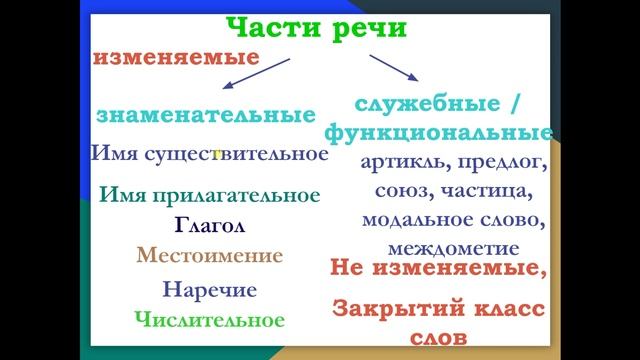 Части речи

изменяемые

знаменательные

Имя существительное

Имя прилагательное

Глагол

Местоимение

Наречие

Числительное

служебные / функциональные

артикль, предлог, союз, частица, модальное слово, междометие

Не изменяемые,

Закрытий класс слов